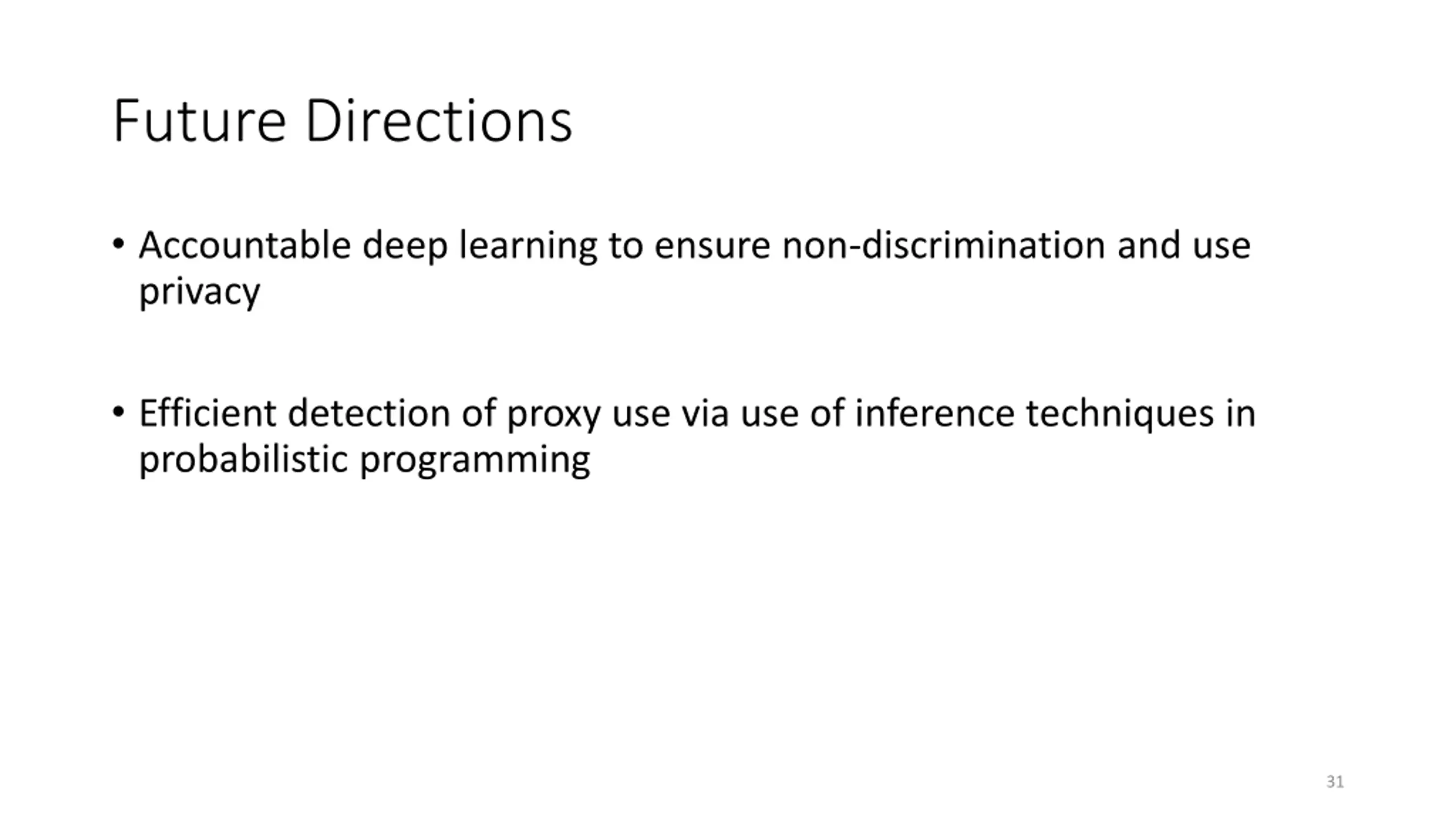 Future Directions

• Accountable deep learning to ensure non-discrimination and use privacy

• Efficient detection of proxy use via use of inference techniques in probabilistic programming

31